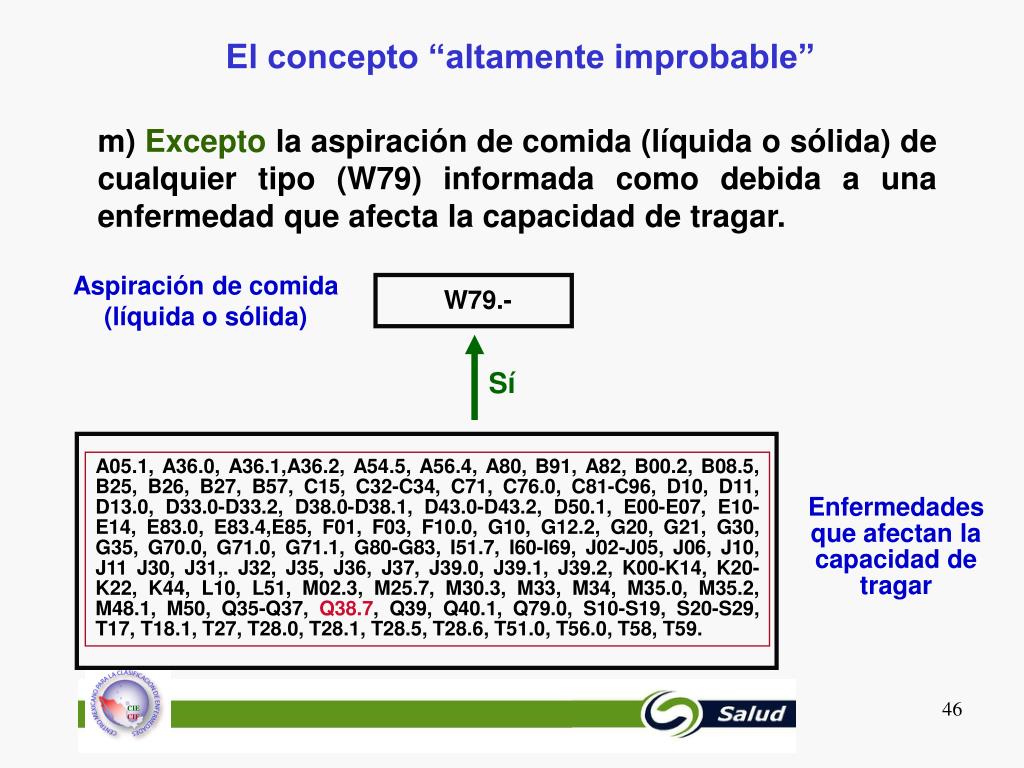 El concepto “altamente improbable”

m) Excepto la aspiración de comida (líquida o sólida) de cualquier tipo (W79) informada como debida a una enfermedad que afecta la capacidad de tragar.

Aspiración de comida (líquida o sólida)

W79.-

Sí

A05.1, A36.0, A36.1,A36.2, A54.5, A56.4, A80, B91, A82, B00.2, B08.5, B25, B26, B27, B57, C15, C32-C34, C71, C76.0, C81-C96, D10, D11, D13.0, D33.0-D33.2, D38.0-D38.1, D43.0-D43.2, D50.1, E00-E07, E10-E14, E83.0, E83.4,E85, F01, F03, F10.0, G10, G12.2, G20, G21, G30, G35, G70.0, G71.0, G71.1, G80-G83, I51.7, I60-I69, J02-J05, J06, J10, J11 J30, J31,. J32, J35, J36, J37, J39.0, J39.1, J39.2, K00-K14, K20-K22, K44, L10, L51, M02.3, M25.7, M30.3, M33, M34, M35.0, M35.2, M48.1, M50, Q35-Q37, Q38.7, Q39, Q40.1, Q79.0, S10-S19, S20-S29, T17, T18.1, T27, T28.0, T28.1, T28.5, T28.6, T51.0, T56.0, T58, T59.

Enfermedades que afectan la capacidad de tragar

CENTRO MEXICANO PARA LA CLASIFICACIÓN DE ENFERMEDADES
CIE
CIF

Salud

46